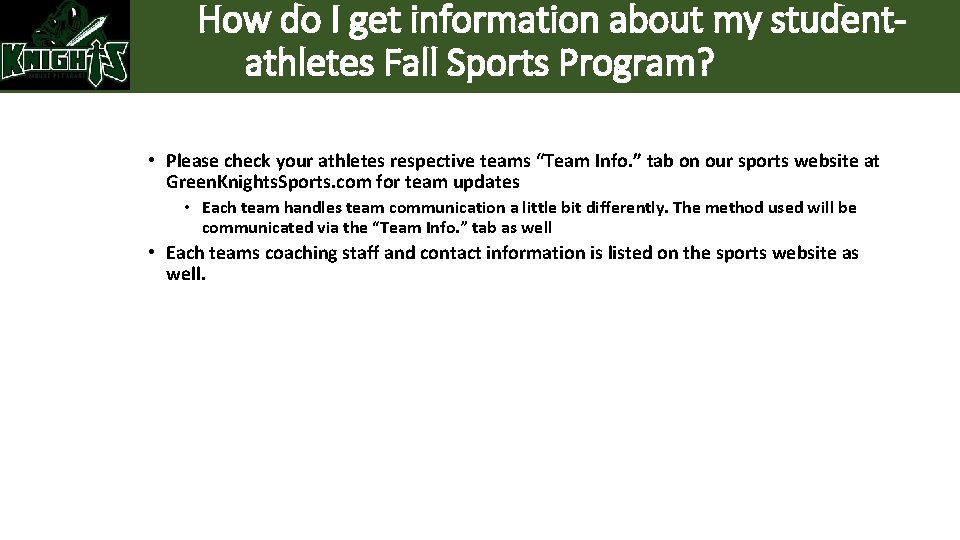 KNIGHTS

How do I get information about my student-athletes Fall Sports Program?

• Please check your athletes respective teams “Team Info.” tab on our sports website at GreenKnightsSports.com for team updates
  • Each team handles team communication a little bit differently. The method used will be communicated via the “Team Info.” tab as well
• Each teams coaching staff and contact information is listed on the sports website as well.